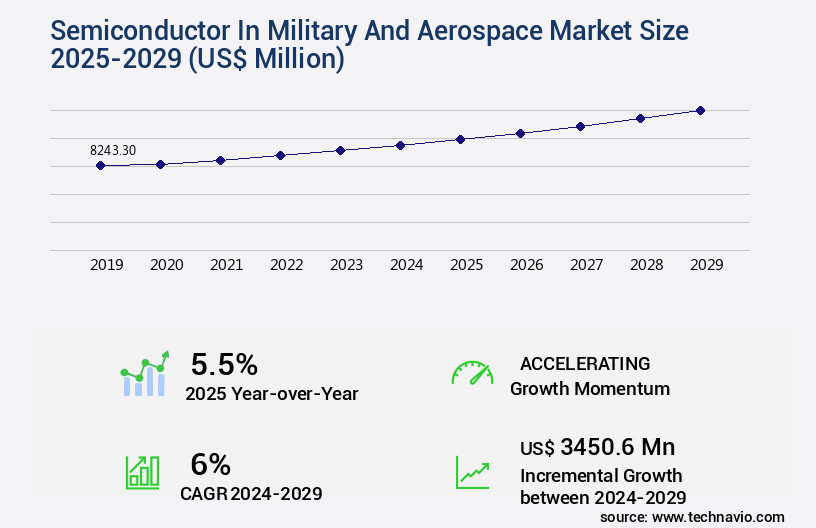 Semiconductor In Military And Aerospace Market Size 2025-2029 (US$ Million)

8243.30

2019 2020 2021 2022 2023 2024 2025 2026 2027 2028 2029

5.5%
2025 Year-over-Year

ACCELERATING
Growth Momentum

6%
CAGR 2024-2029

US$ 3450.6 Mn
Incremental Growth between 2024-2029

source: www.technavio.com